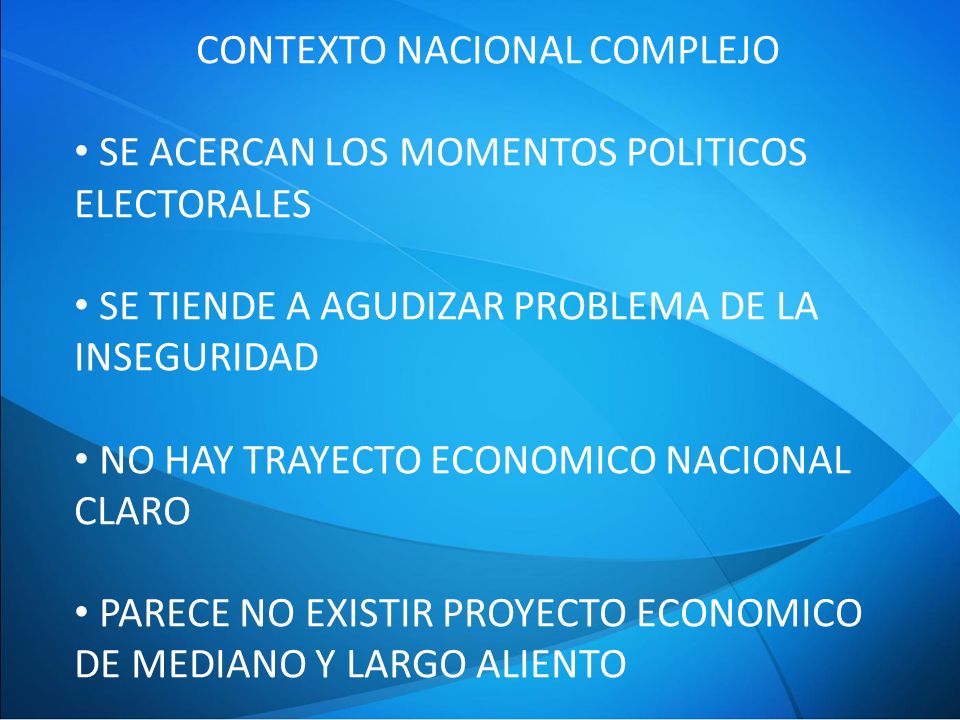 CONTEXTO NACIONAL COMPLEJO

• SE ACERCAN LOS MOMENTOS POLITICOS ELECTORALES

• SE TIENDE A AGUDIZAR PROBLEMA DE LA INSEGURIDAD

• NO HAY TRAYECTO ECONOMICO NACIONAL CLARO

• PARECE NO EXISTIR PROYECTO ECONOMICO DE MEDIANO Y LARGO ALIENTO